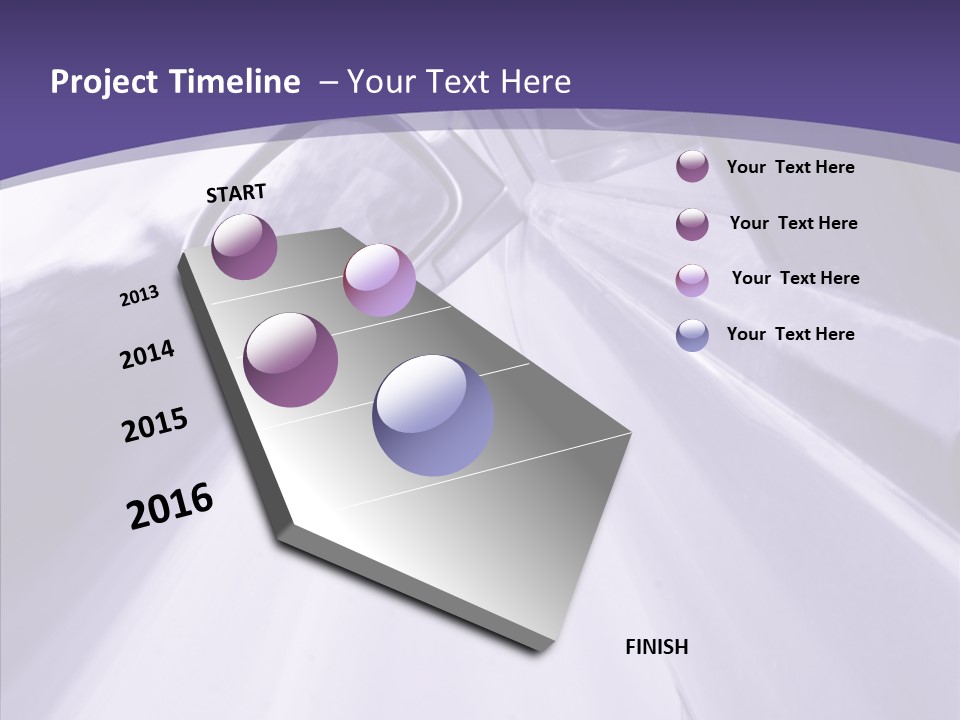 Project Timeline – Your Text Here

START

2013

2014

2015

2016

FINISH

Your Text Here

Your Text Here

Your Text Here

Your Text Here